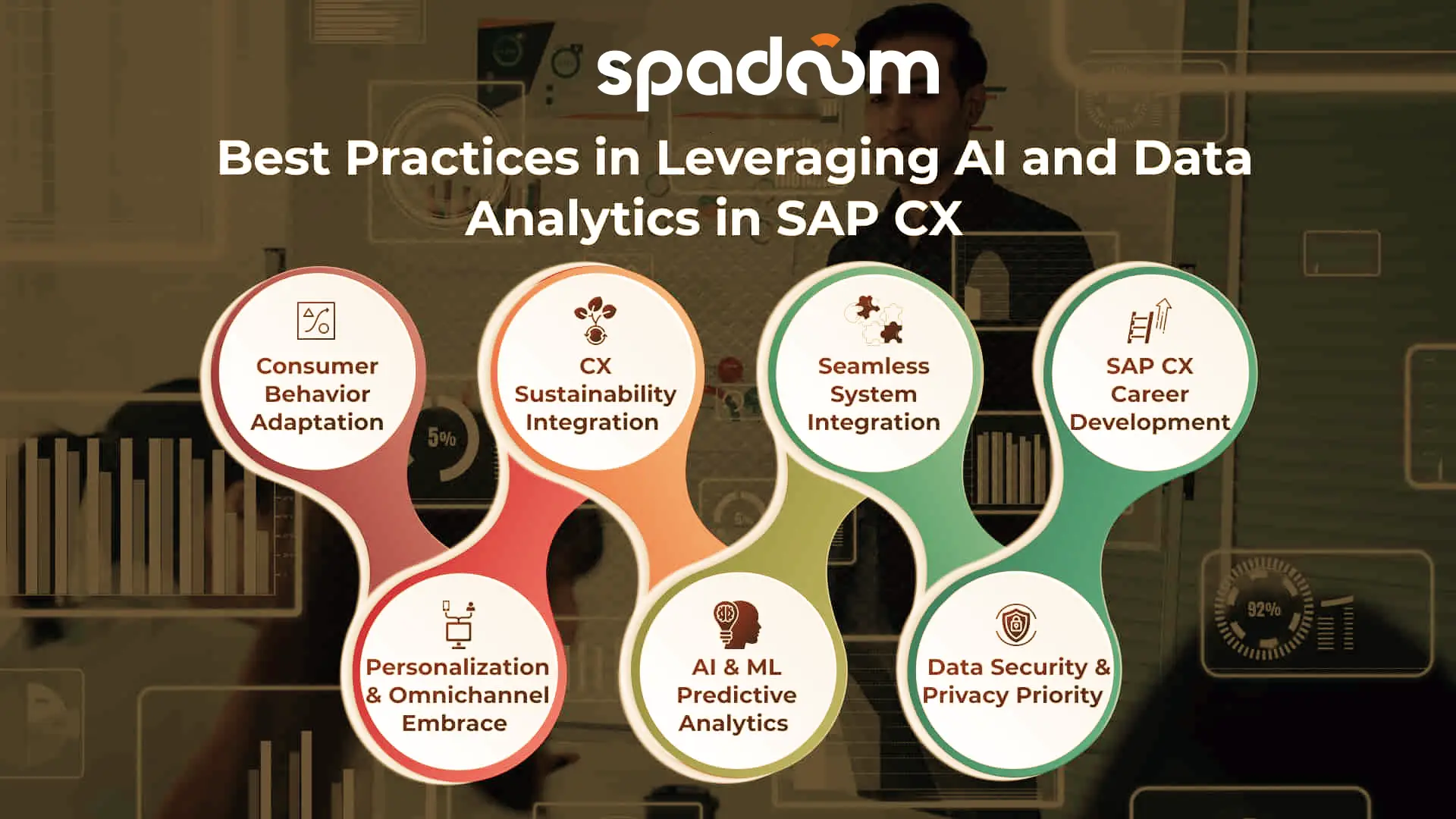 spadoom

Best Practices in Leveraging AI and Data Analytics in SAP CX

Consumer Behavior Adaptation

CX Sustainability Integration

Seamless System Integration

SAP CX Career Development

Personalization & Omnichannel Embrace

AI & ML Predictive Analytics

Data Security & Privacy Priority

5%

92%